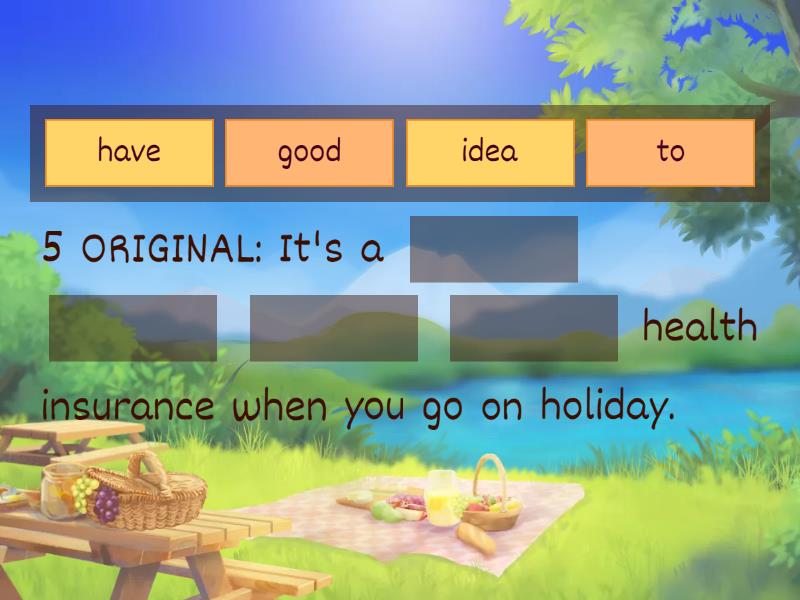 have

good

idea

to

5 ORIGINAL: It's a health insurance when you go on holiday.